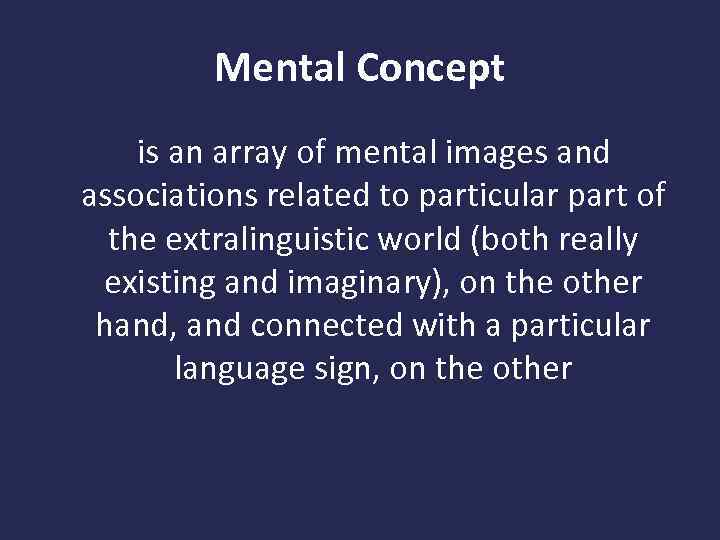 Mental Concept

is an array of mental images and associations related to particular part of the extralinguistic world (both really existing and imaginary), on the other hand, and connected with a particular language sign, on the other